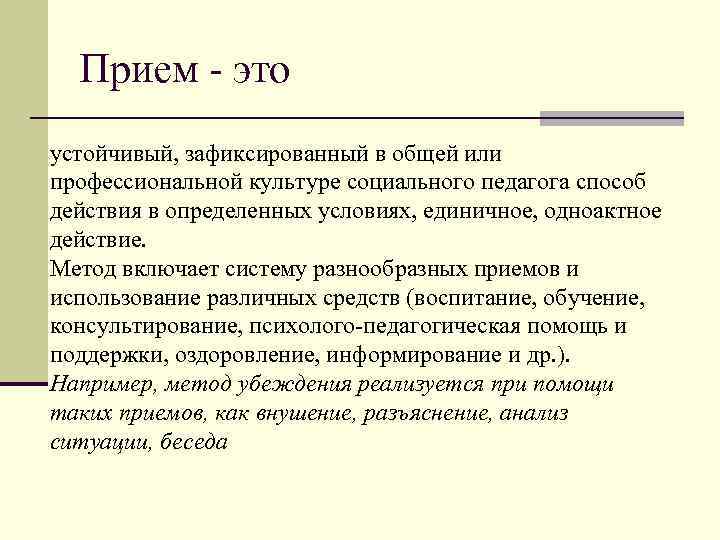 Прием - это

устойчивый, зафиксированный в общей или профессиональной культуре социального педагога способ действия в определенных условиях, единичное, одноактное действие.
Метод включает систему разнообразных приемов и использование различных средств (воспитание, обучение, консультирование, психолого-педагогическая помощь и поддержки, оздоровление, информирование и др.).
Например, метод убеждения реализуется при помощи таких приемов, как внушение, разъяснение, анализ ситуации, беседа